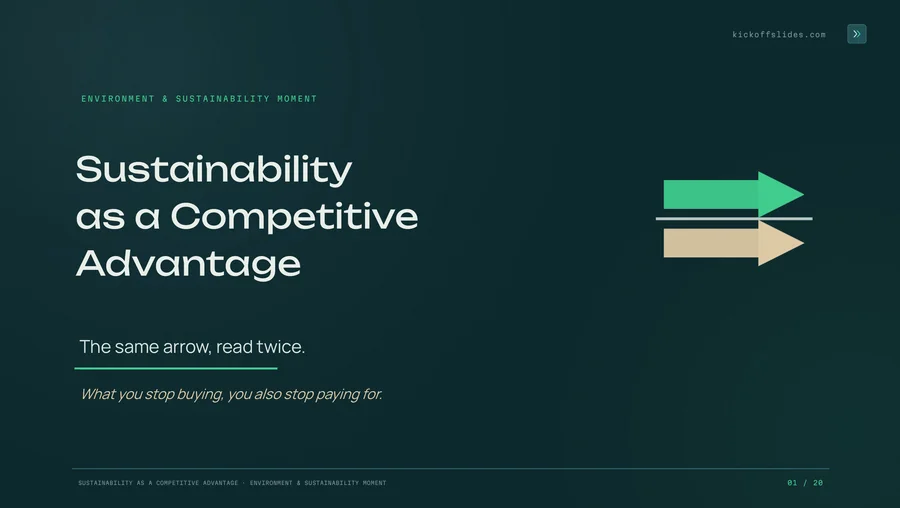 kickoffslides.com

ENVIRONMENT & SUSTAINABILITY MOMENT

Sustainability as a Competitive Advantage

The same arrow, read twice.

What you stop buying, you also stop paying for.

SUSTAINABILITY AS A COMPETITIVE ADVANTAGE · ENVIRONMENT & SUSTAINABILITY MOMENT

01 / 20